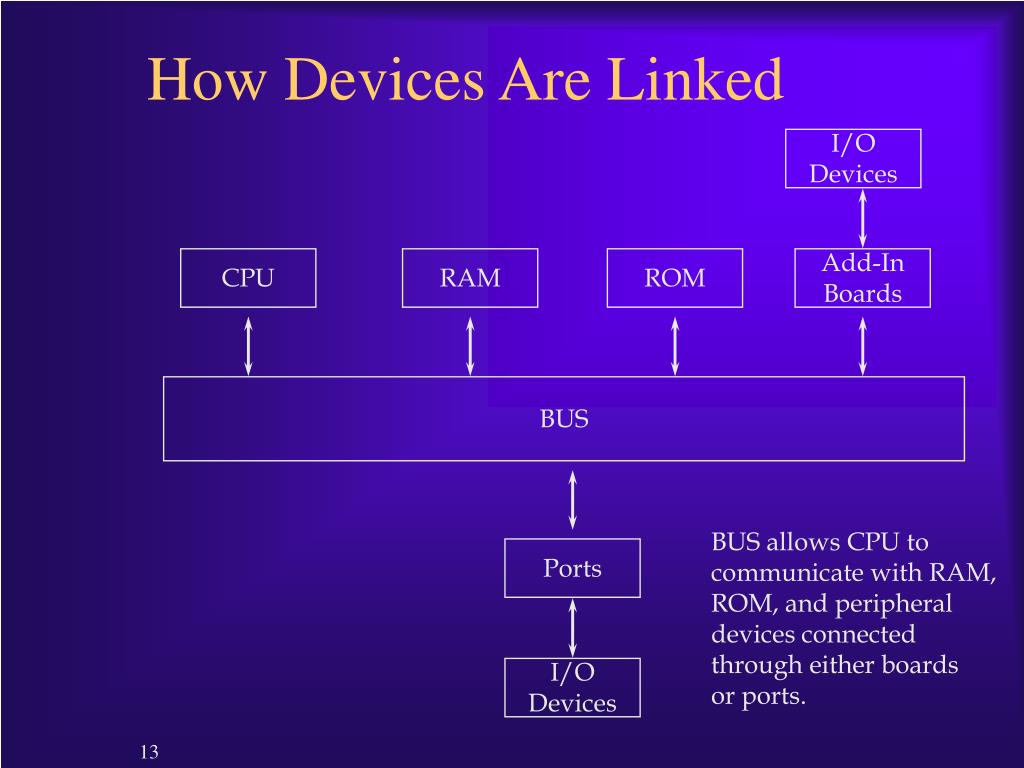 How Devices Are Linked

I/O Devices

CPU

RAM

ROM

Add-In Boards

BUS

Ports

I/O Devices

BUS allows CPU to communicate with RAM, ROM, and peripheral devices connected through either boards or ports.

13